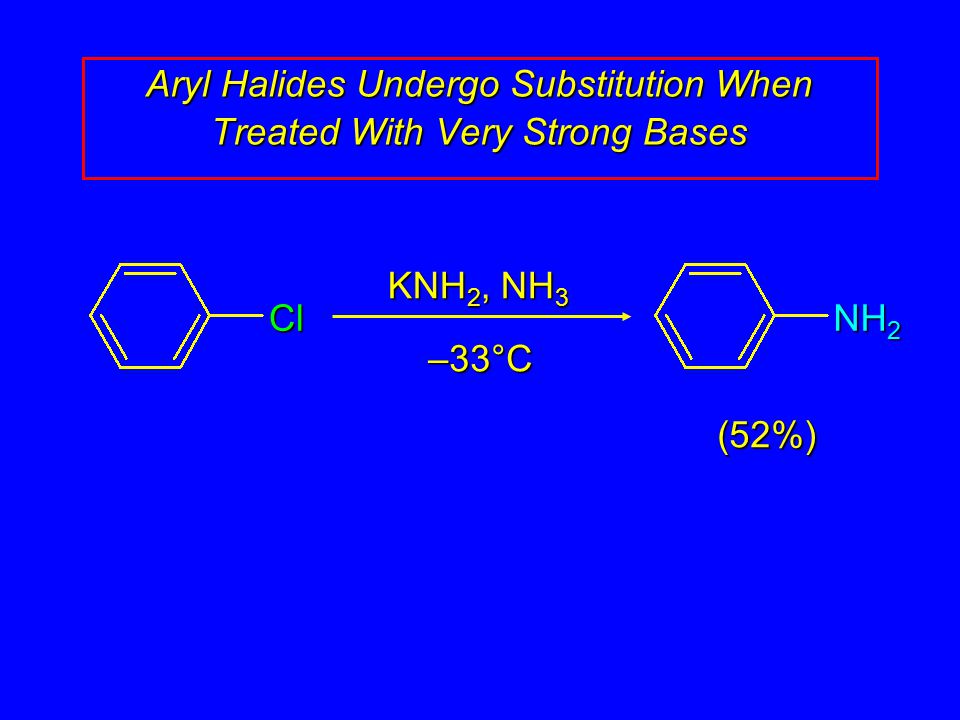 Aryl Halides Undergo Substitution When Treated With Very Strong Bases

Cl

$KNH_2$, $NH_3$

–33°C

$NH_2$

(52%)